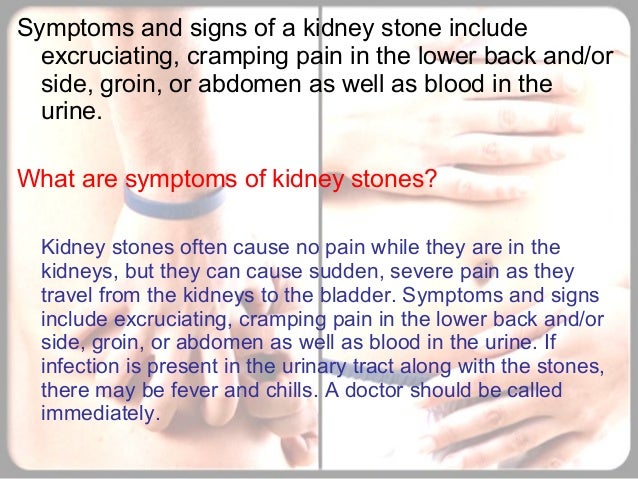 Symptoms and signs of a kidney stone include excruciating, cramping pain in the lower back and/or side, groin, or abdomen as well as blood in the urine.

What are symptoms of kidney stones?

Kidney stones often cause no pain while they are in the kidneys, but they can cause sudden, severe pain as they travel from the kidneys to the bladder. Symptoms and signs include excruciating, cramping pain in the lower back and/or side, groin, or abdomen as well as blood in the urine. If infection is present in the urinary tract along with the stones, there may be fever and chills. A doctor should be called immediately.